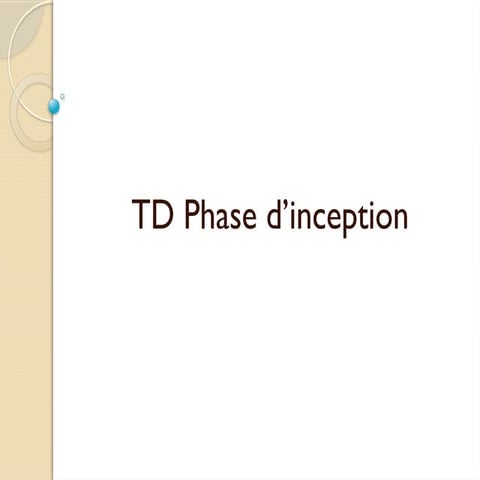 TD Phase d’inception